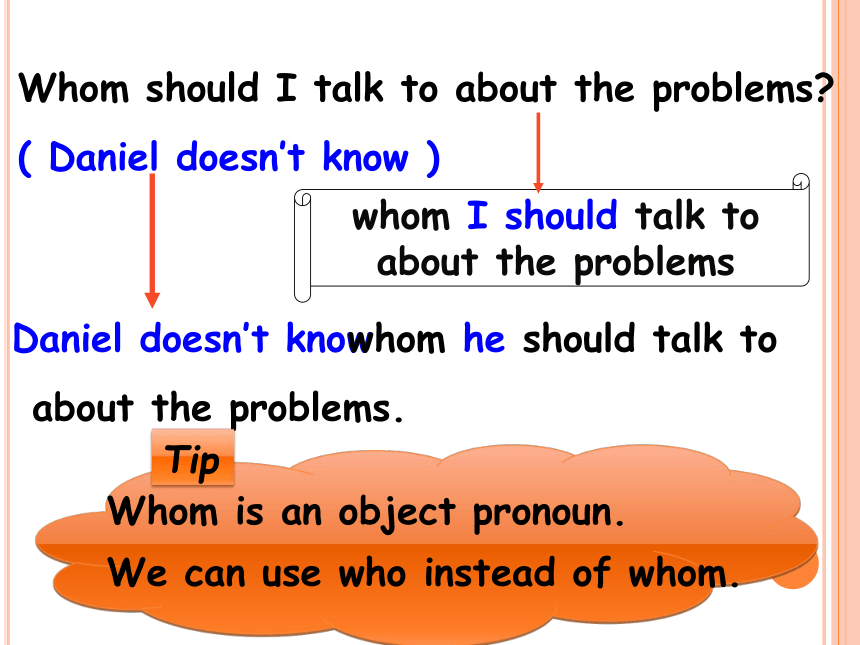 Whom should I talk to about the problems?

( Daniel doesn't know )

whom I should talk to about the problems

Daniel doesn't knowwhom he should talk to about the problems.

Tip

Whom is an object pronoun.

We can use who instead of whom.